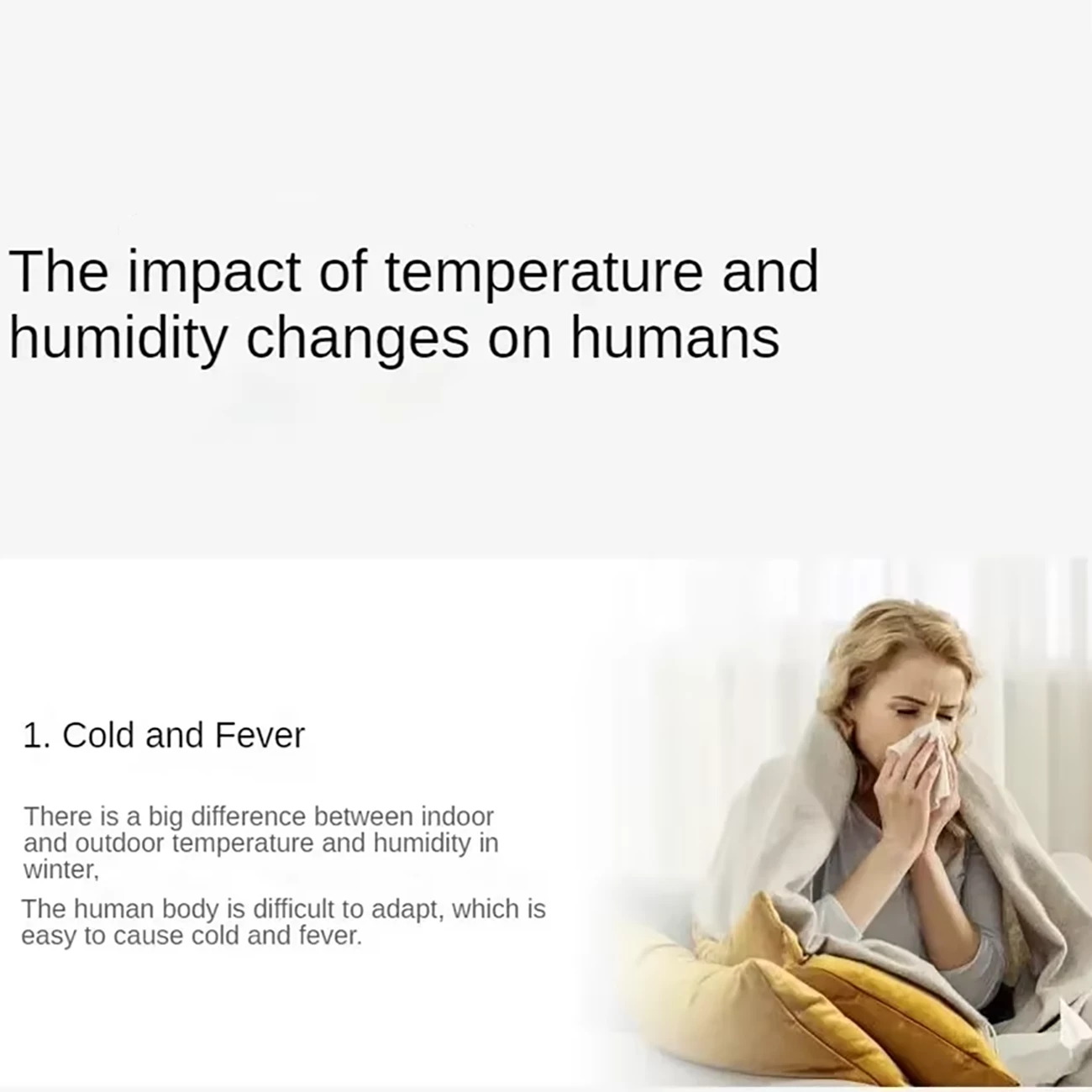 The impact of temperature and humidity changes on humans

1. Cold and Fever

There is a big difference between indoor and outdoor temperature and humidity in winter,

The human body is difficult to adapt, which is easy to cause cold and fever.